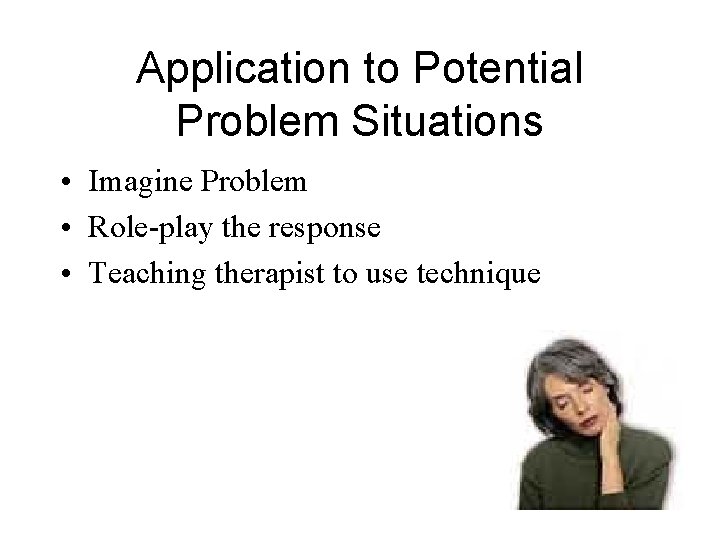 Application to Potential Problem Situations

• Imagine Problem
• Role-play the response
• Teaching therapist to use technique